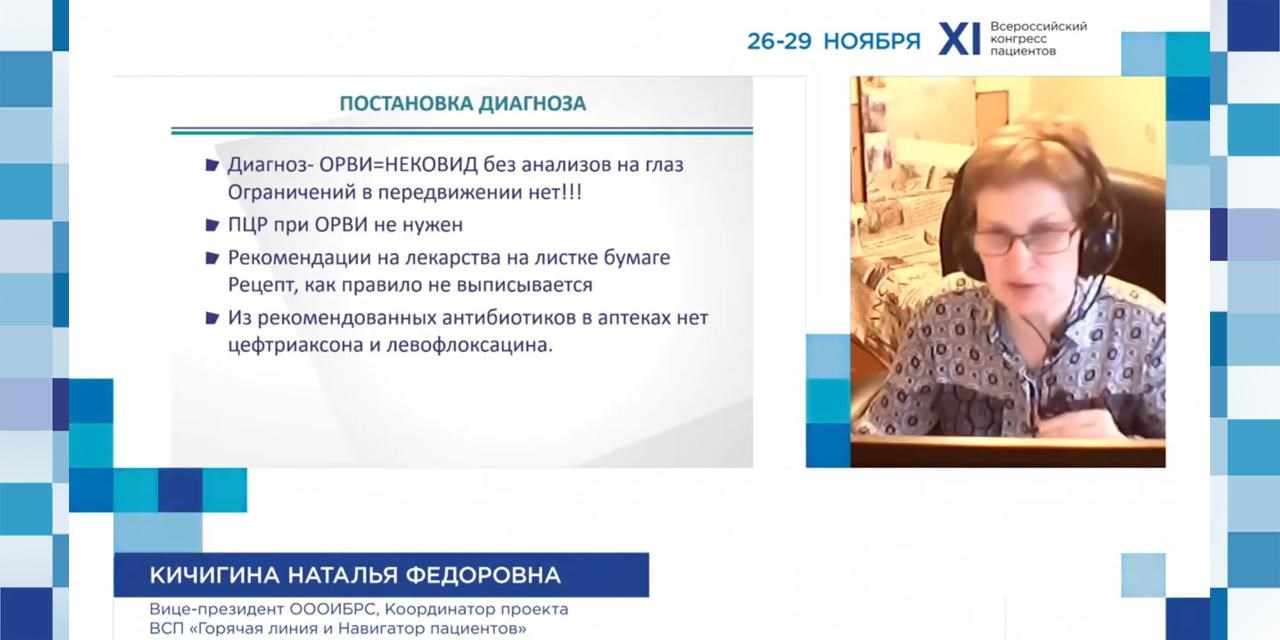 26-29 НОЯБРЯ XI Всероссийский конгресс пациентов

ПОСТАНОВКА ДИАГНОЗА

Диагноз- ОРВИ=НЕКОВИД без анализов на глаз Ограничений в передвижении нет!!!

ПЦР при ОРВИ не нужен

Рекомендации на лекарства на листке бумаге Рецепт, как правило не выписывается

Из рекомендованных антибиотиков в аптеках нет цефтриаксона и левофлоксацина.

КИЧИГИНА НАТАЛЬЯ ФЕДОРОВНА

Вице-президент ОООИБРС, Координатор проекта ВСП «Горячая линия и Навигатор пациентов»